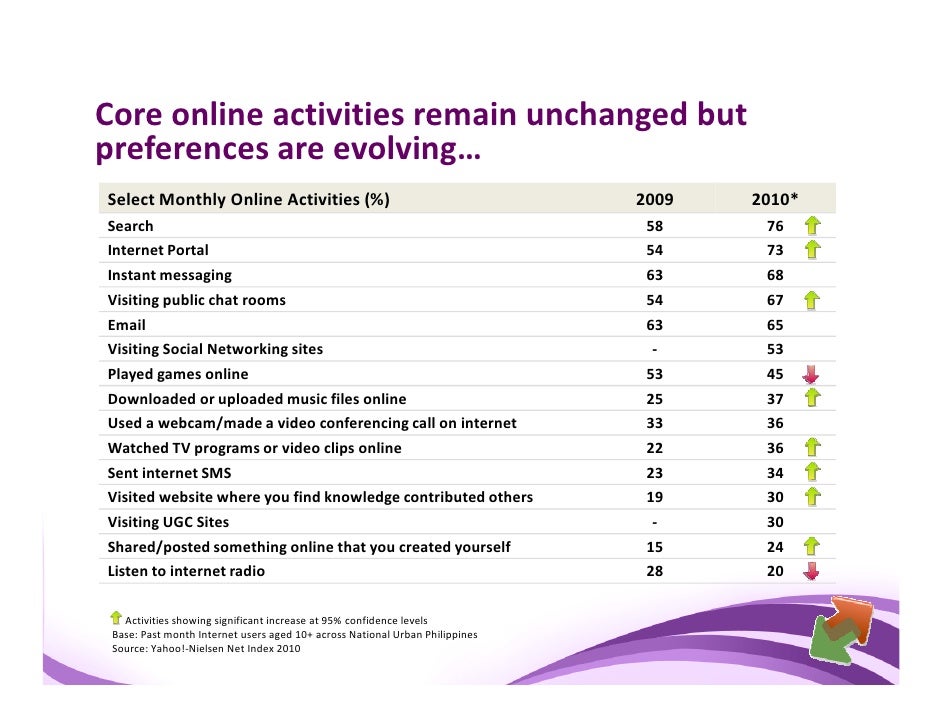 Core online activities remain unchanged but preferences are evolving…

| Select Monthly Online Activities (%) | 2009 | 2010* |
|---|---|---|
| Search | 58 | 76 |
| Internet Portal | 54 | 73 |
| Instant messaging | 63 | 68 |
| Visiting public chat rooms | 54 | 67 |
| Email | 63 | 65 |
| Visiting Social Networking sites | - | 53 |
| Played games online | 53 | 45 |
| Downloaded or uploaded music files online | 25 | 37 |
| Used a webcam/made a video conferencing call on internet | 33 | 36 |
| Watched TV programs or video clips online | 22 | 36 |
| Sent internet SMS | 23 | 34 |
| Visited website where you find knowledge contributed others | 19 | 30 |
| Visiting UGC Sites | - | 30 |
| Shared/posted something online that you created yourself | 15 | 24 |
| Listen to internet radio | 28 | 20 |

Activities showing significant increase at 95% confidence levels
Base: Past month Internet users aged 10+ across National Urban Philippines
Source: Yahoo!-Nielsen Net Index 2010